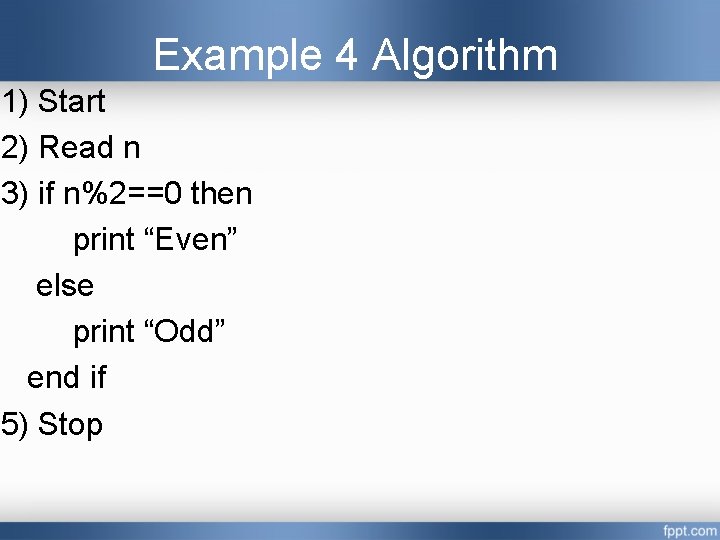 Example 4 Algorithm

1) Start
2) Read n
3) if n%2==0 then
print “Even”
else
print “Odd”
end if
5) Stop

fppt.com